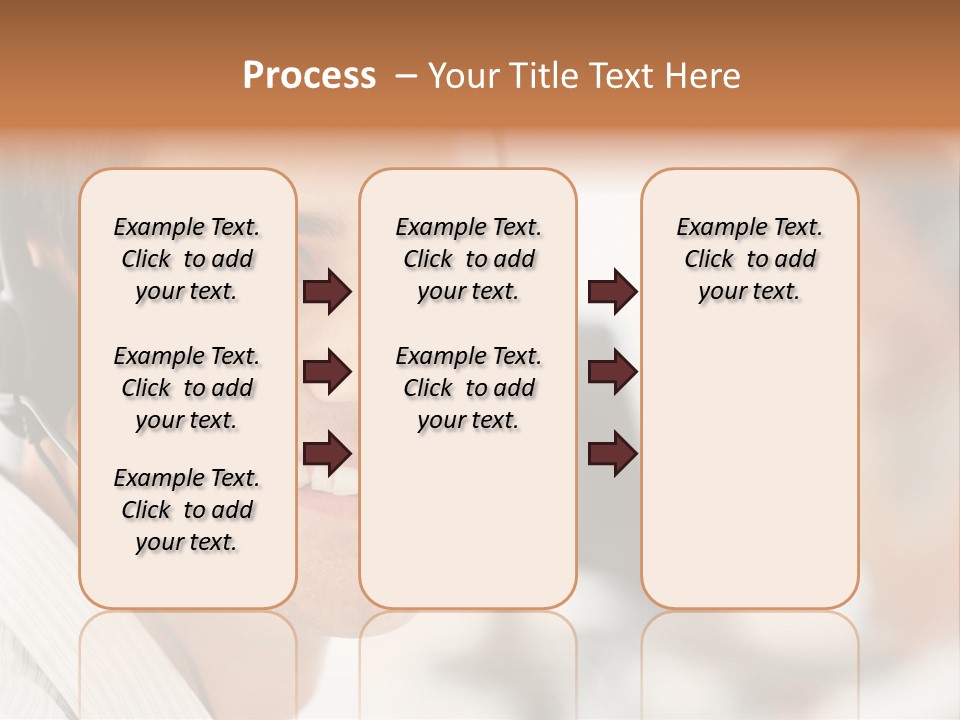 Process – Your Title Text Here

Example Text. Click to add your text.

Example Text. Click to add your text.

Example Text. Click to add your text.

Example Text. Click to add your text.

Example Text. Click to add your text.

Example Text. Click to add your text.